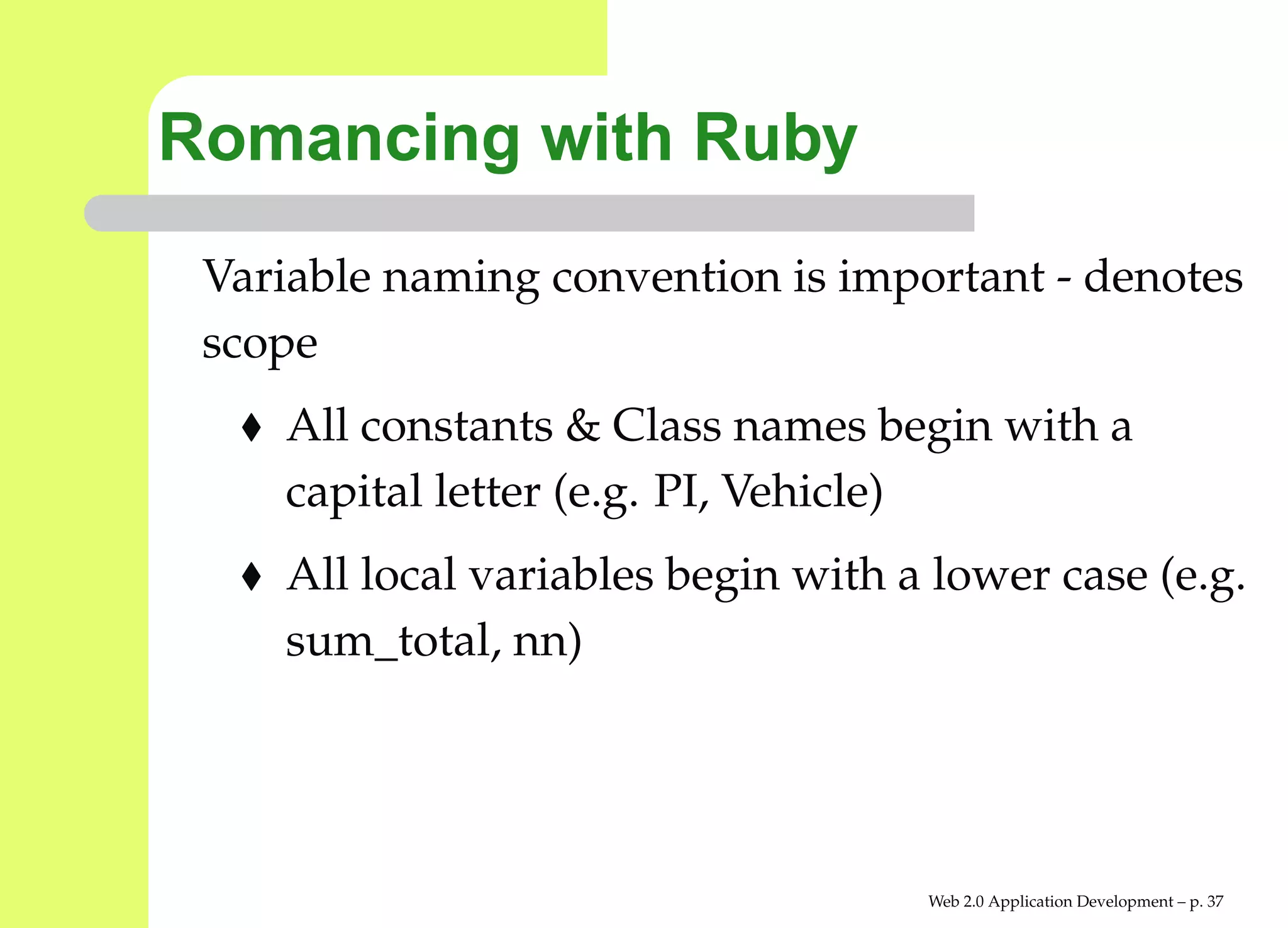 Romancing with Ruby

Variable naming convention is important - denotes scope

♦ All constants & Class names begin with a capital letter (e.g. PI, Vehicle)

♦ All local variables begin with a lower case (e.g. sum_total, nn)

Web 2.0 Application Development – p. 37